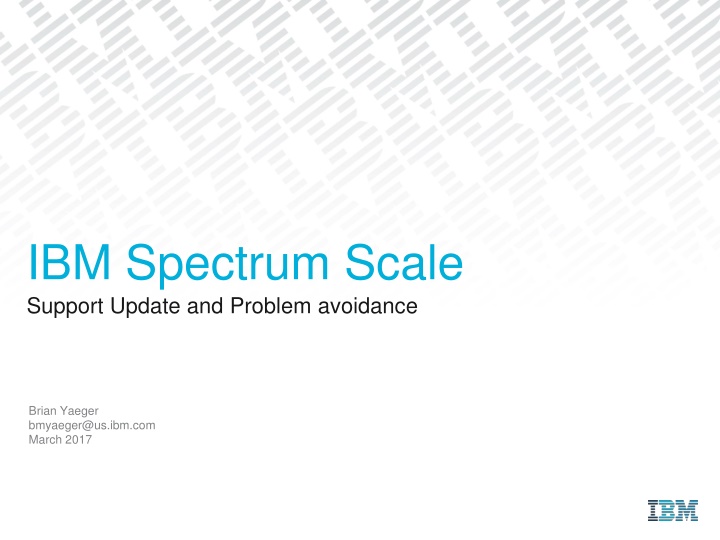 IBM Spectrum Scale

Support Update and Problem avoidance

Brian Yaeger
bmyaeger@us.ibm.com
March 2017

IBM